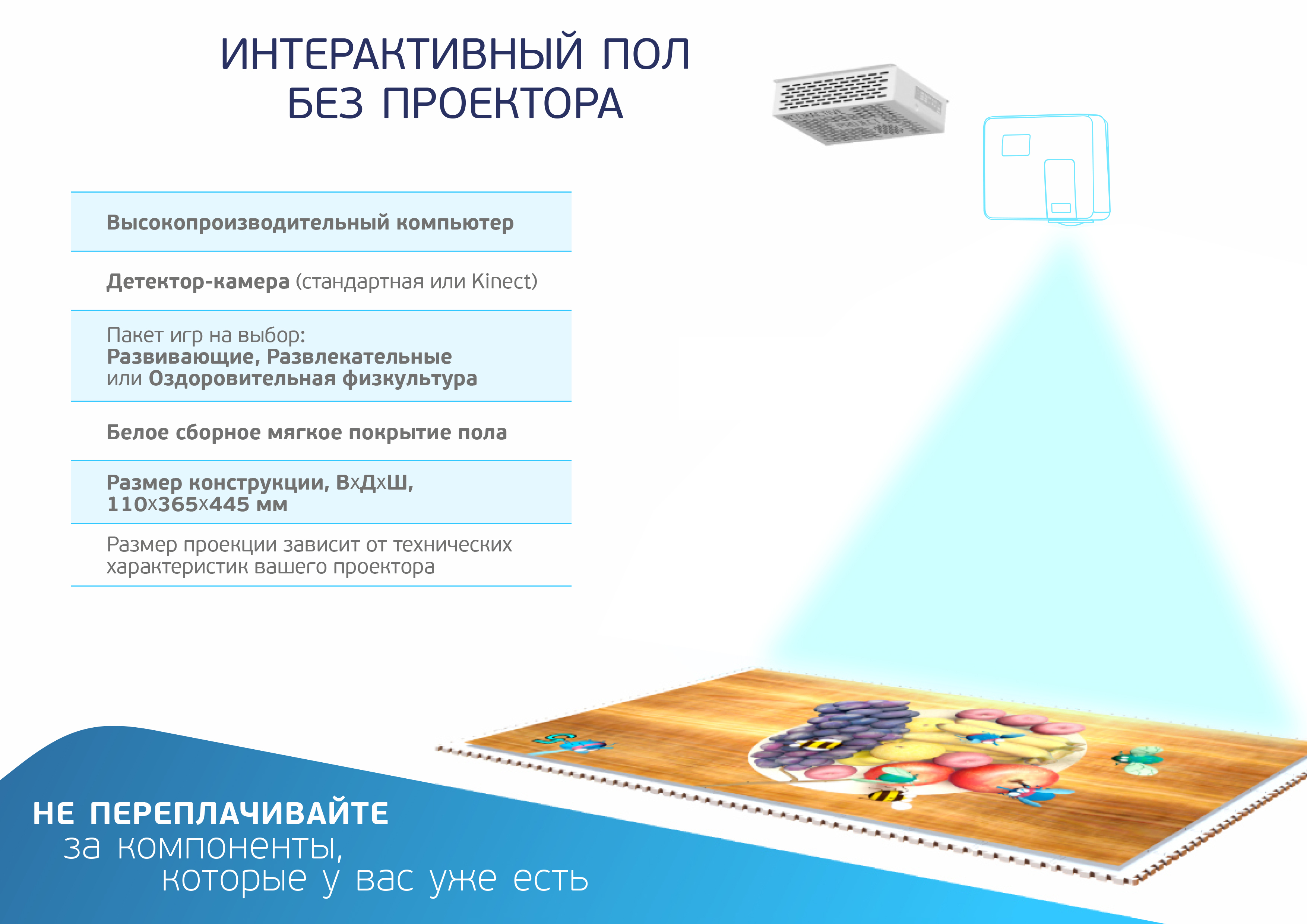 ИНТЕРАКТИВНЫЙ ПОЛ
БЕЗ ПРОЕКТОРА

Высокопроизводительный компьютер

Детектор-камера (стандартная или Kinect)

Пакет игр на выбор:
Развивающие, Развлекательные
или Оздоровительная физкультура

Белое сборное мягкое покрытие пола

Размер конструкции, ВхДхШ,
110х365х445 мм

Размер проекции зависит от технических характеристик вашего проектора

НЕ ПЕРЕПЛАЧИВАЙТЕ
за компоненты,
которые у вас уже есть